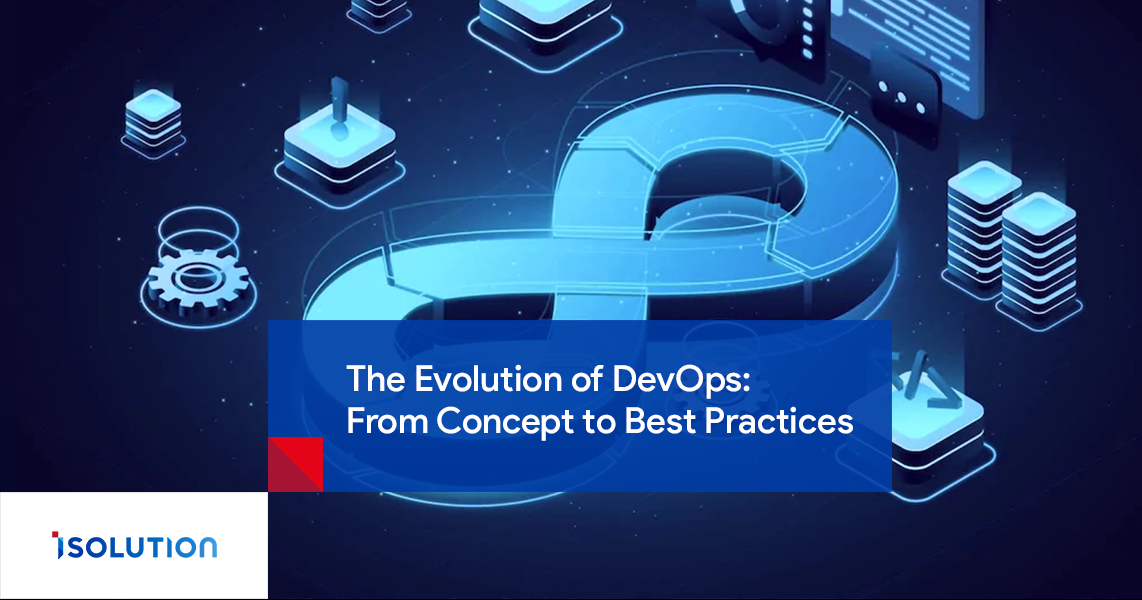 The Evolution of DevOps:
From Concept to Best Practices

ISOLUTION